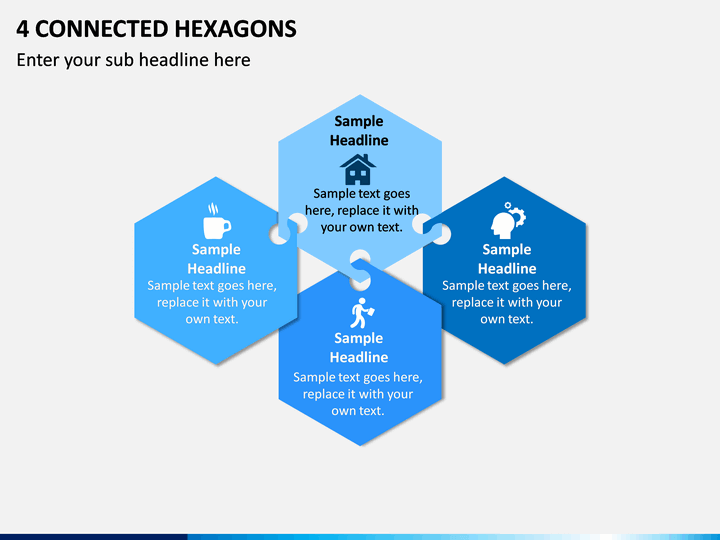 4 CONNECTED HEXAGONS

Enter your sub headline here

Sample Headline

Sample text goes here, replace it with your own text.

Sample Headline

Sample text goes here, replace it with your own text.

Sample Headline

Sample text goes here, replace it with your own text.

Sample Headline

Sample text goes here, replace it with your own text.